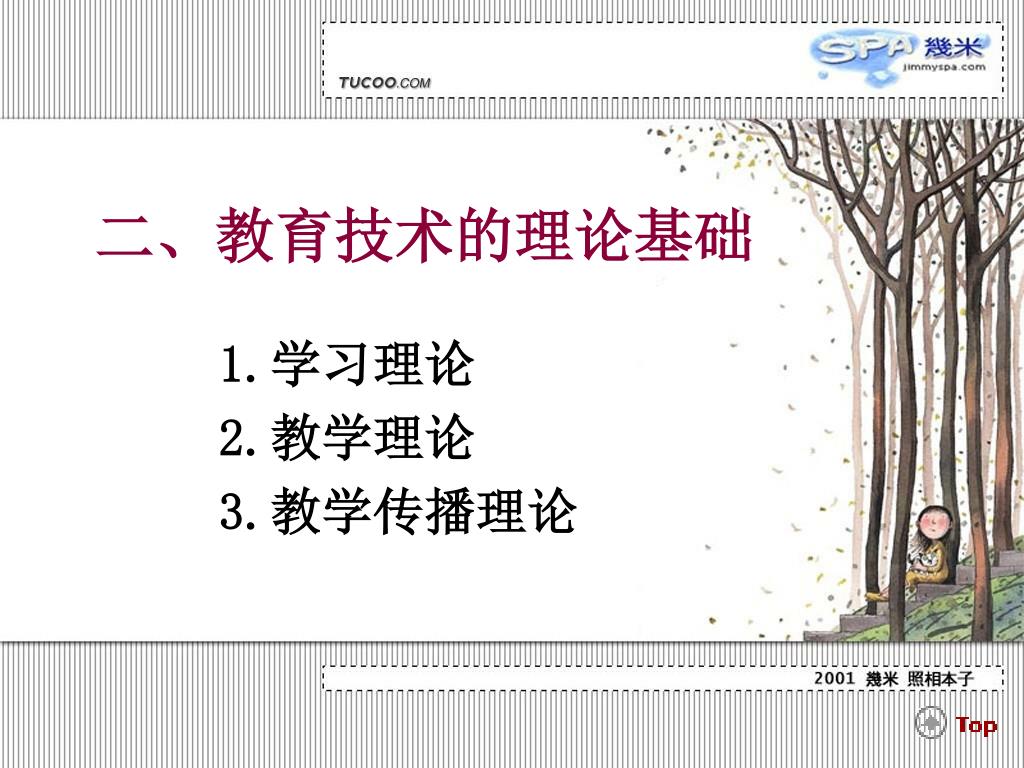 TUCOO.COM

SPA 幾米
jimmyspa.com

二、教育技术的理论基础

1. 学习理论
2. 教学理论
3. 教学传播理论

2001 幾米 照相本子

Top